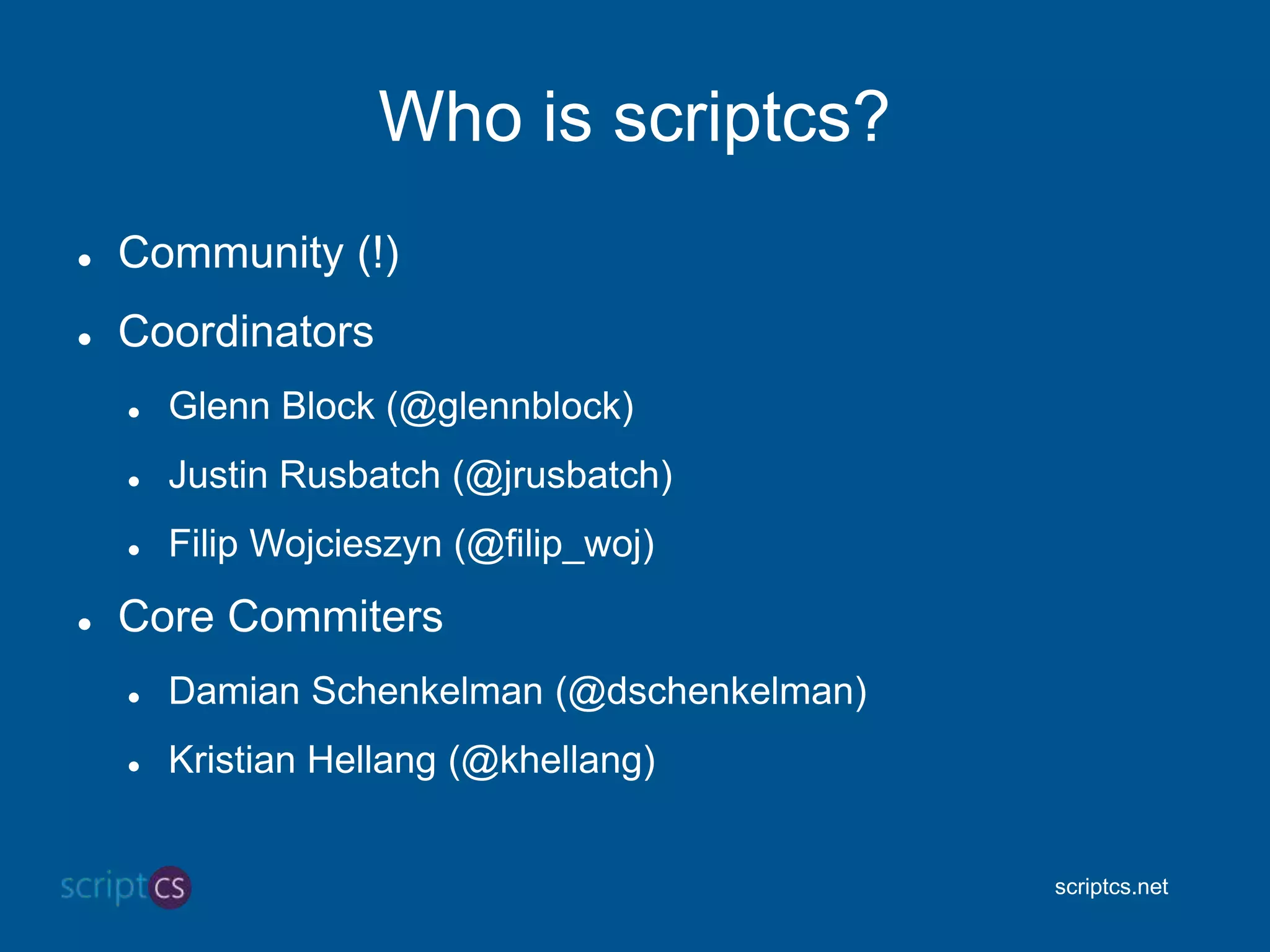 Who is scriptcs?

- Community (!)
- Coordinators
  - Glenn Block (@glennblock)
  - Justin Rusbatch (@jrusbatch)
  - Filip Wojcieszyn (@filip_woj)
- Core Commiters
  - Damian Schenkelman (@dschenkelman)
  - Kristian Hellang (@khellang)

scriptcs

scriptcs.net